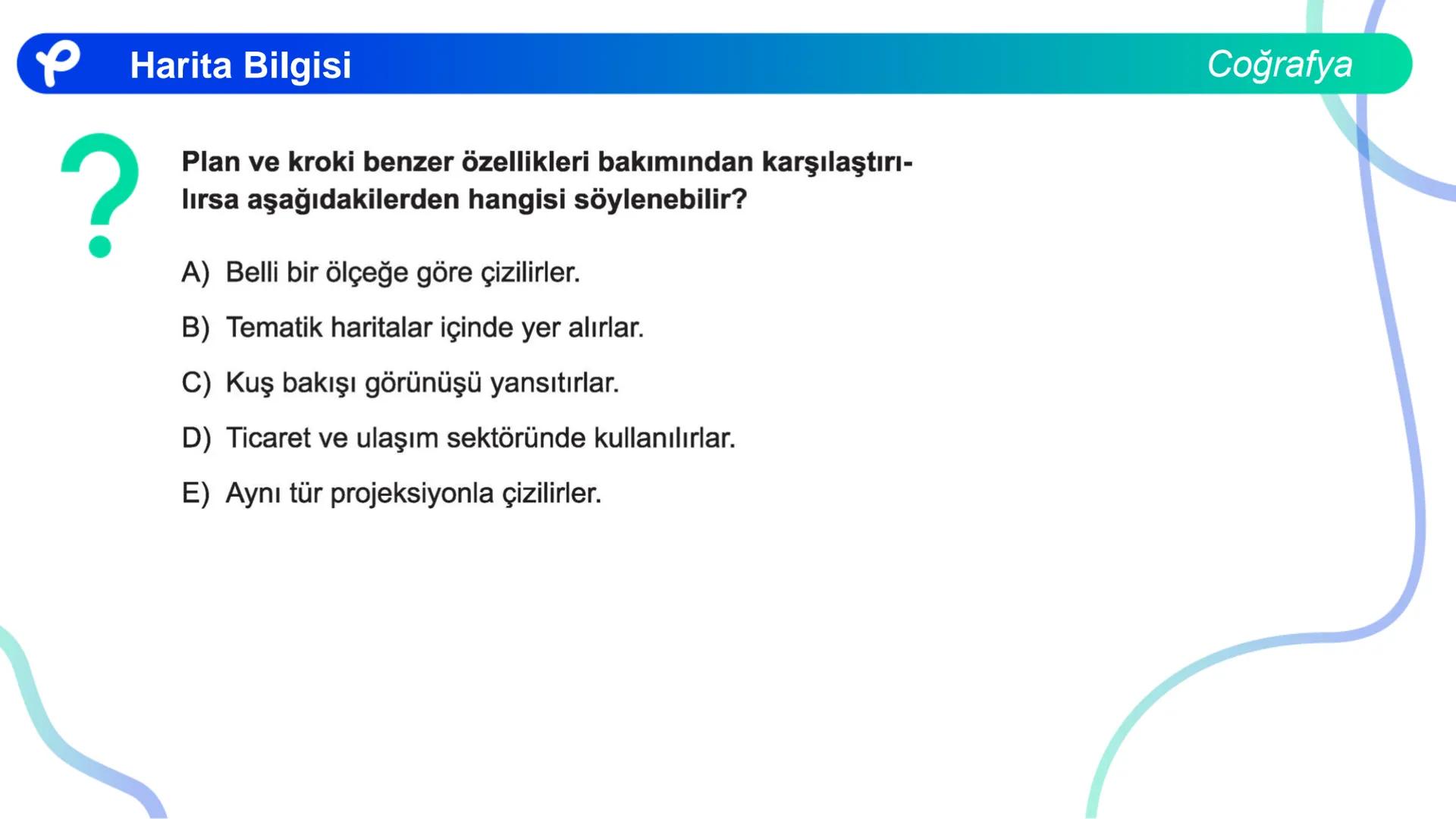 Harita Bilgisi

Coğrafya

Plan ve kroki benzer özellikleri bakımından karşılaştırılırsa aşağıdakilerden hangisi söylenebilir?

A) Belli bir ölçeğe göre çizilirler.

B) Tematik haritalar içinde yer alırlar.

C) Kuş bakışı görünüşü yansıtırlar.

D) Ticaret ve ulaşım sektöründe kullanılırlar.

E) Aynı tür projeksiyonla çizilirler.